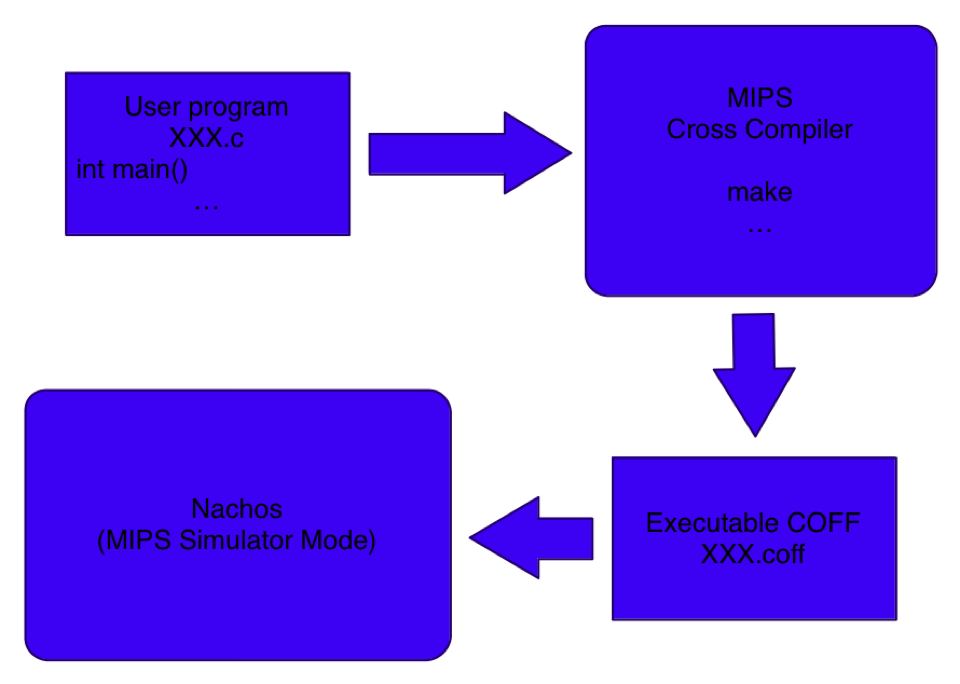 User program
XXX.c
int main()
…

MIPS
Cross Compiler

make
…

Executable COFF
XXX.coff

Nachos
(MIPS Simulator Mode)